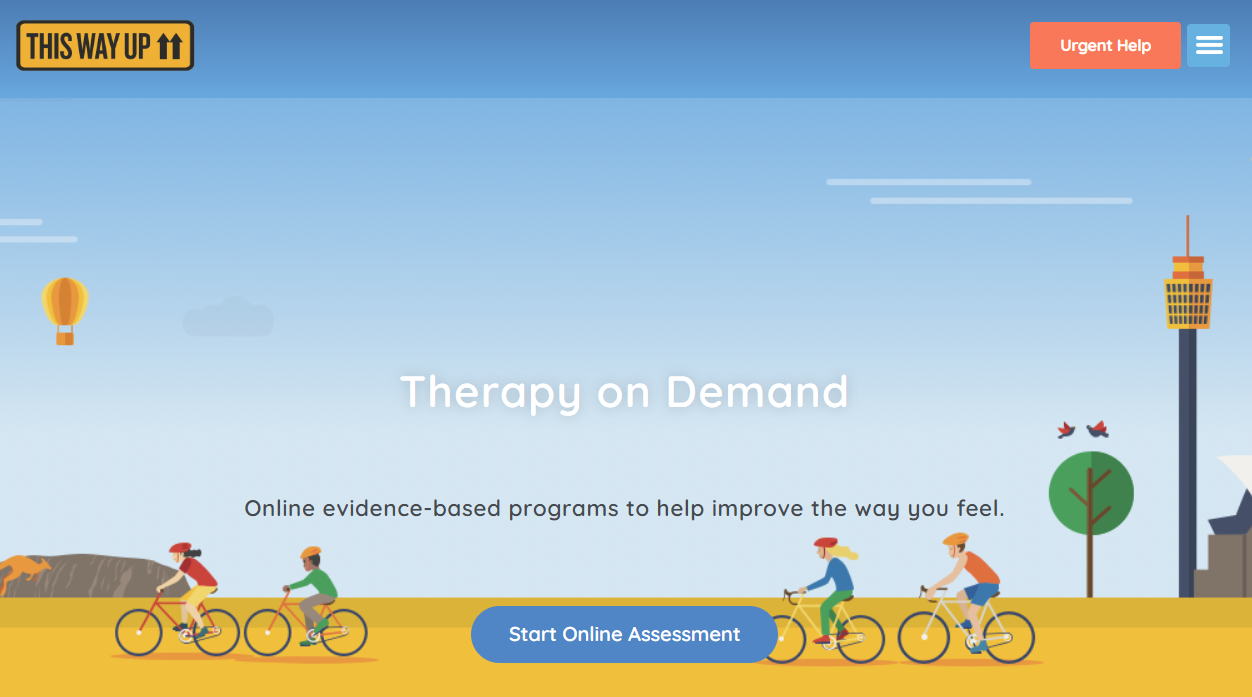 THIS WAY UP

Urgent Help

Therapy on Demand

Online evidence-based programs to help improve the way you feel.

Start Online Assessment